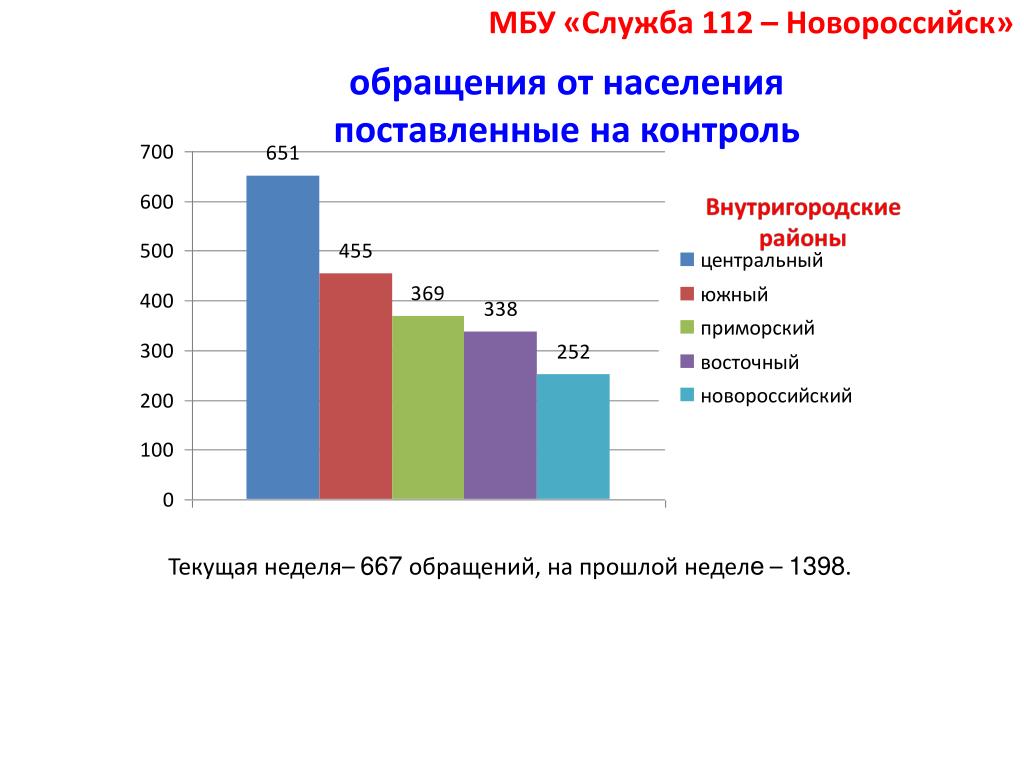 МБУ «Служба 112 – Новороссийск»

обращения от населения поставленные на контроль

700
600
500
400
300
200
100
0

651
455
369
338
252

Внутригородские районы
центральный
южный
приморский
восточный
новороссийский

Текущая неделя– 667 обращений, на прошлой неделе – 1398.